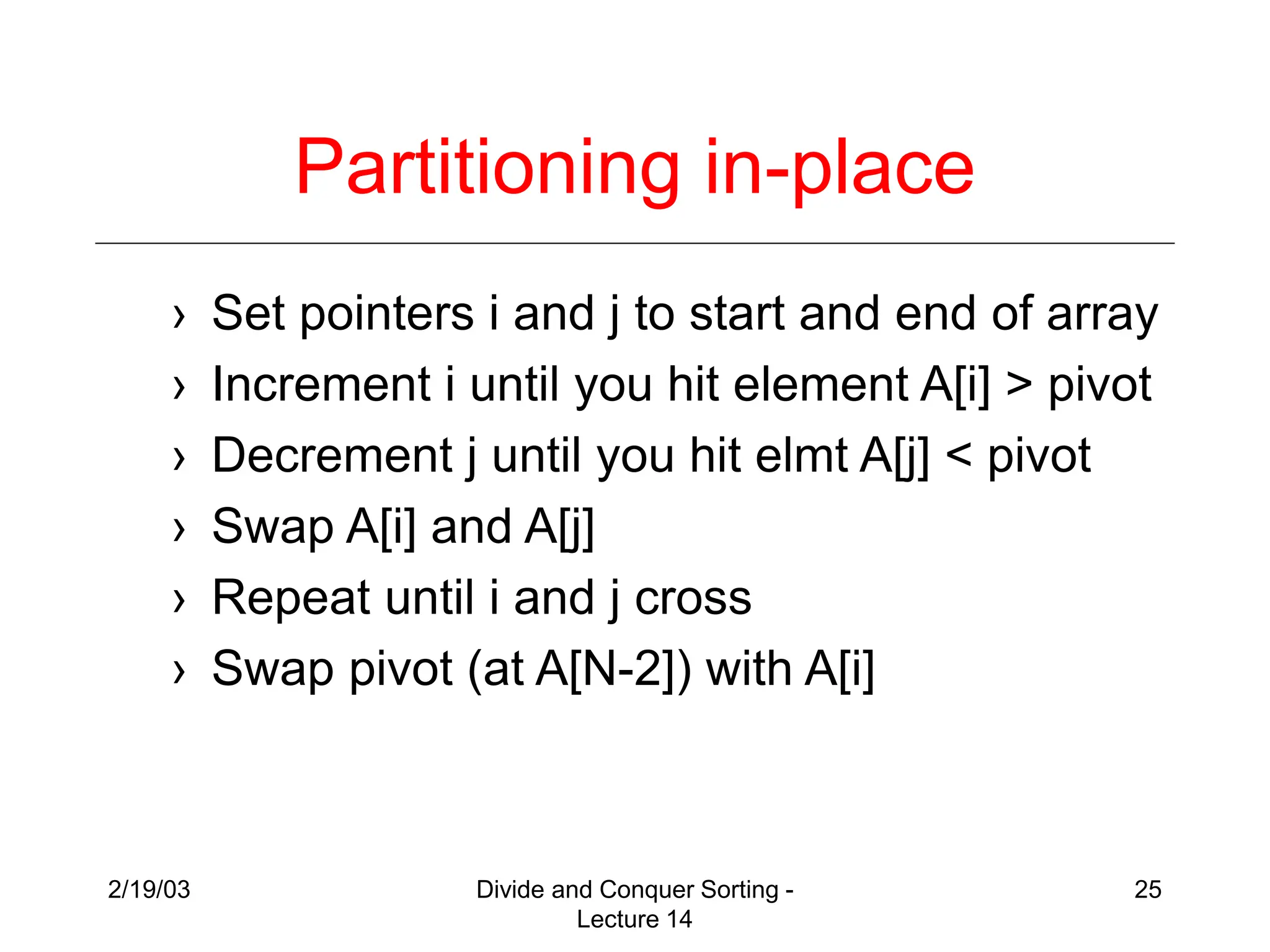 Partitioning in-place

› Set pointers i and j to start and end of array
› Increment i until you hit element A[i] > pivot
› Decrement j until you hit elmt A[j] < pivot
› Swap A[i] and A[j]
› Repeat until i and j cross
› Swap pivot (at A[N-2]) with A[i]

2/19/03

Divide and Conquer Sorting - Lecture 14

25